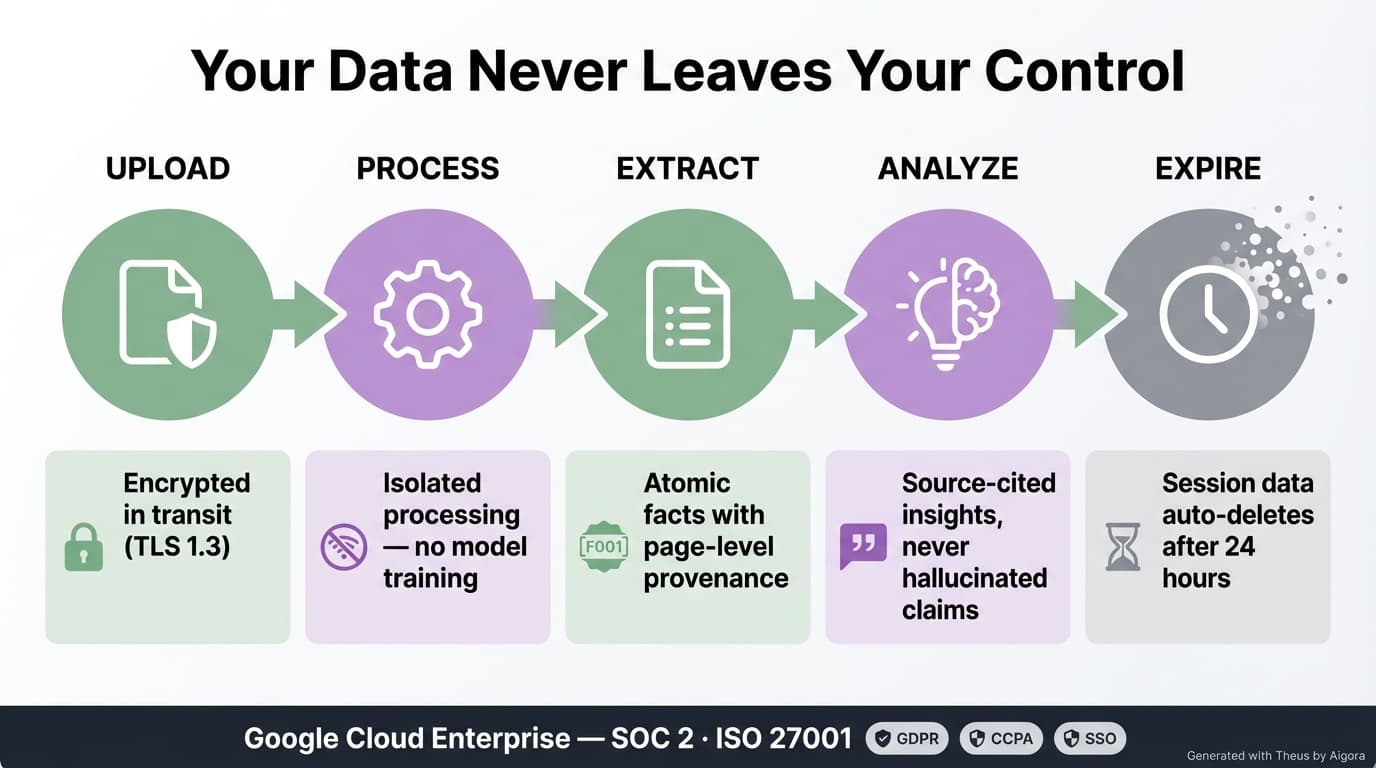 Your Data Never Leaves Your Control

UPLOAD

PROCESS

EXTRACT

ANALYZE

EXPIRE

Encrypted in transit (TLS 1.3)

Isolated processing — no model training

F001

Atomic facts with page-level provenance

Source-cited insights, never hallucinated claims

Session data auto-deletes after 24 hours

Google Cloud Enterprise — SOC 2 · ISO 27001

GDPR

CCPA

SSO

Generated with Theus by Aigora